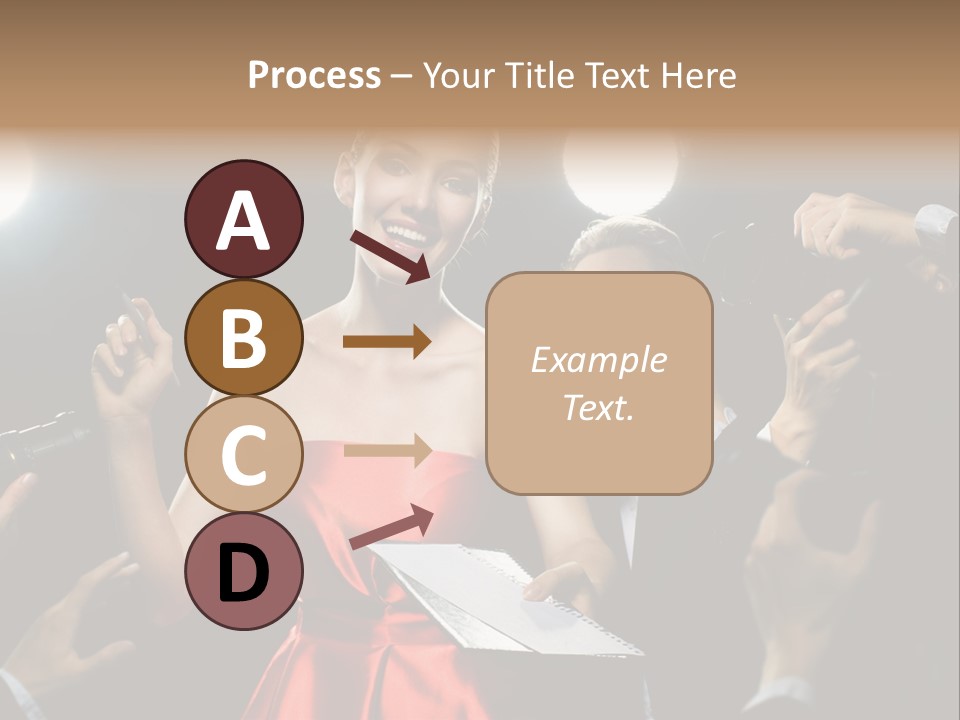 Process – Your Title Text Here

A

B

C

D

Example Text.